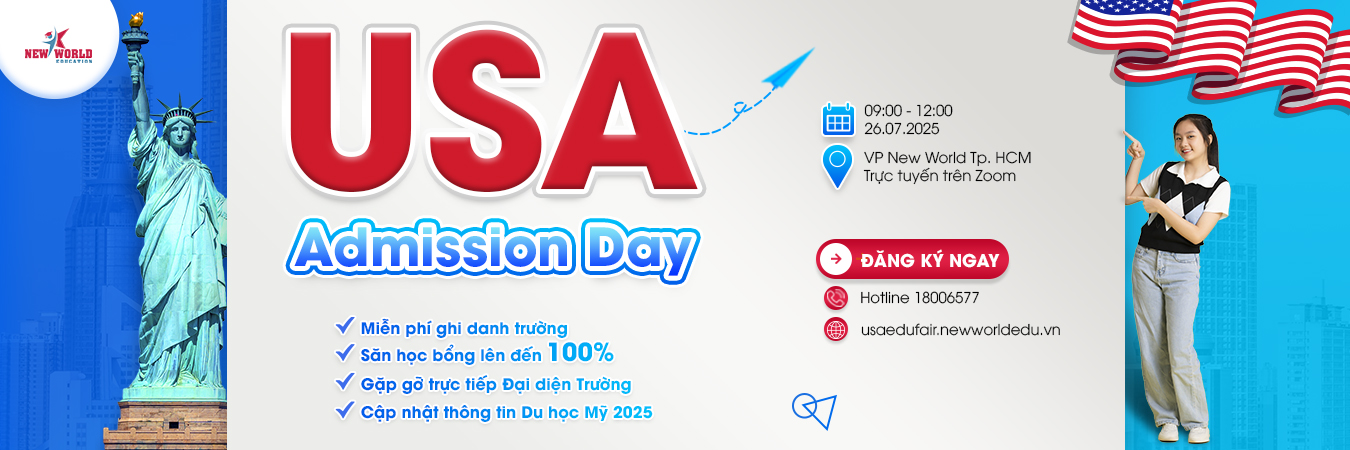 NEW WORLD
EDUCATION

USA

Admission Day

Miễn phí ghi danh trường
Săn học bổng lên đến 100%
Gặp gỡ trực tiếp Đại diện Trường
Cập nhật thông tin Du học Mỹ 2025

09:00 - 12:00
26.07.2025

VP New World Tp. HCM
Trực tuyến trên Zoom

ĐĂNG KÝ NGAY

Hotline 18006577

usaedufair.newworldedu.vn